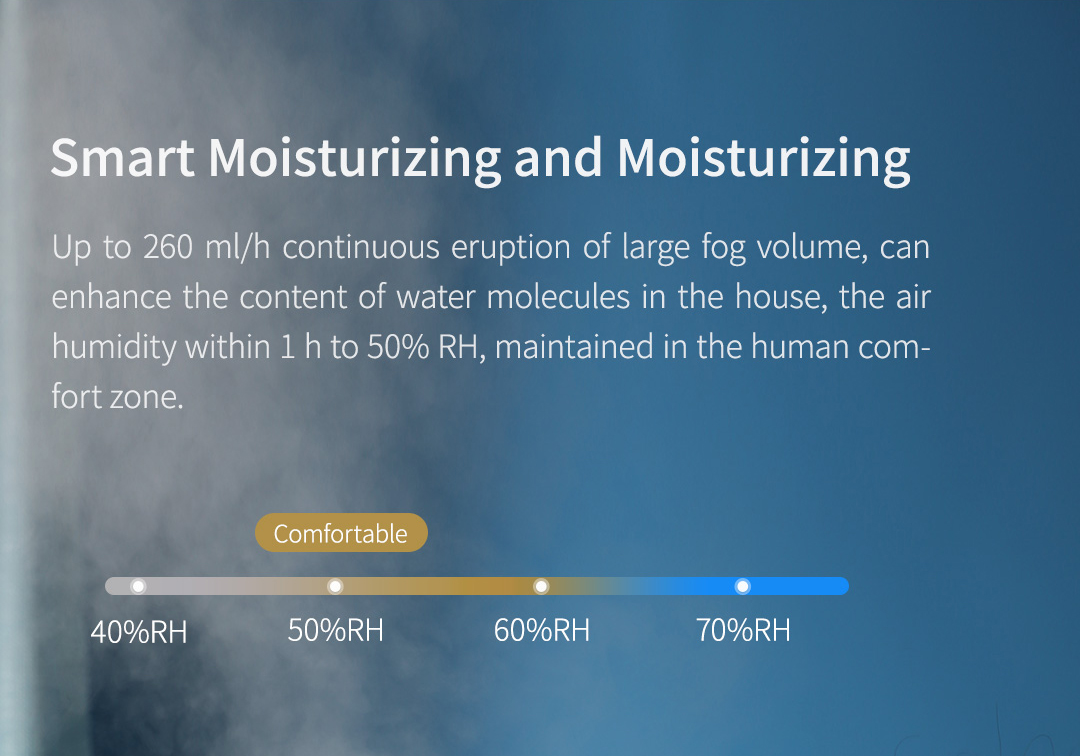 Smart Moisturizing and Moisturizing

Up to 260 ml/h continuous eruption of large fog volume, can enhance the content of water molecules in the house, the air humidity within 1 h to 50% RH, maintained in the human comfort zone.

Comfortable

40%RH 50%RH 60%RH 70%RH